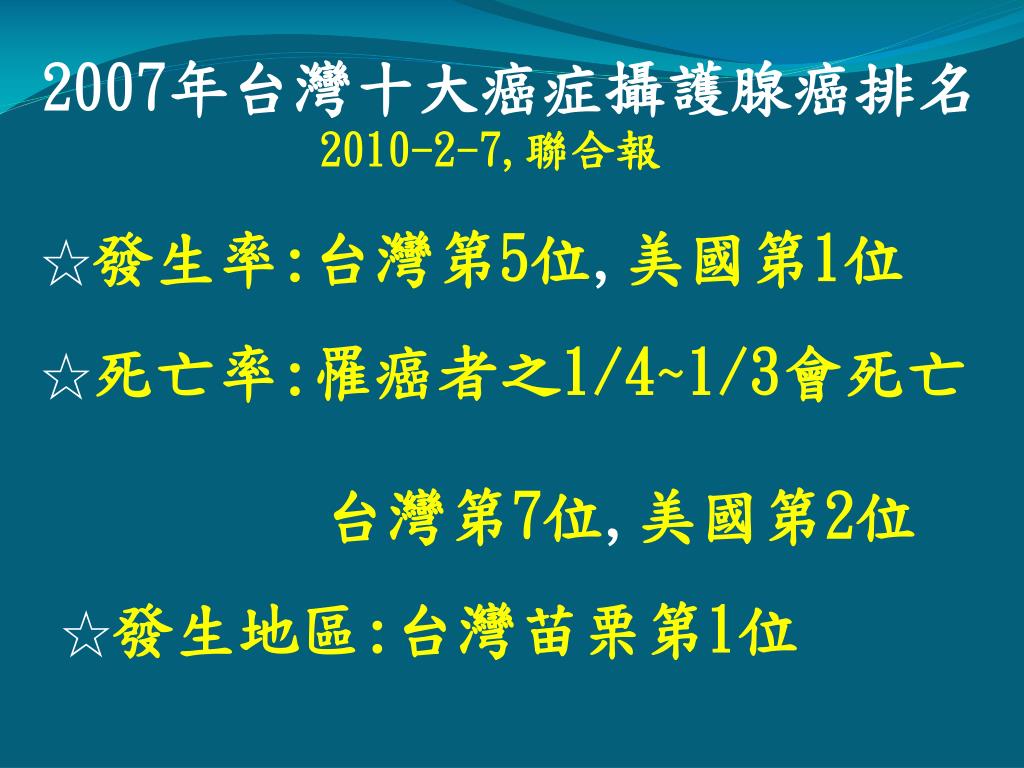 2007年台灣十大癌症攝護腺癌排名
2010-2-7,聯合報

☆發生率:台灣第5位,美國第1位

☆死亡率:罹癌者之1/4~1/3會死亡

台灣第7位,美國第2位

☆發生地區:台灣苗栗第1位